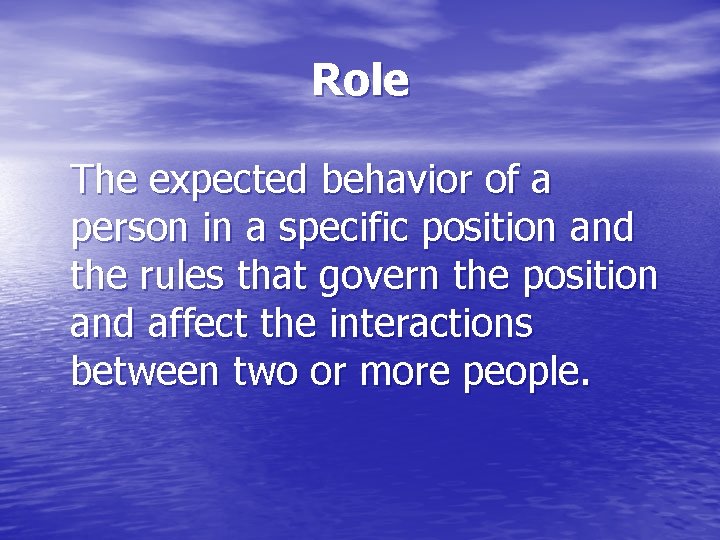 Role

The expected behavior of a person in a specific position and the rules that govern the position and affect the interactions between two or more people.